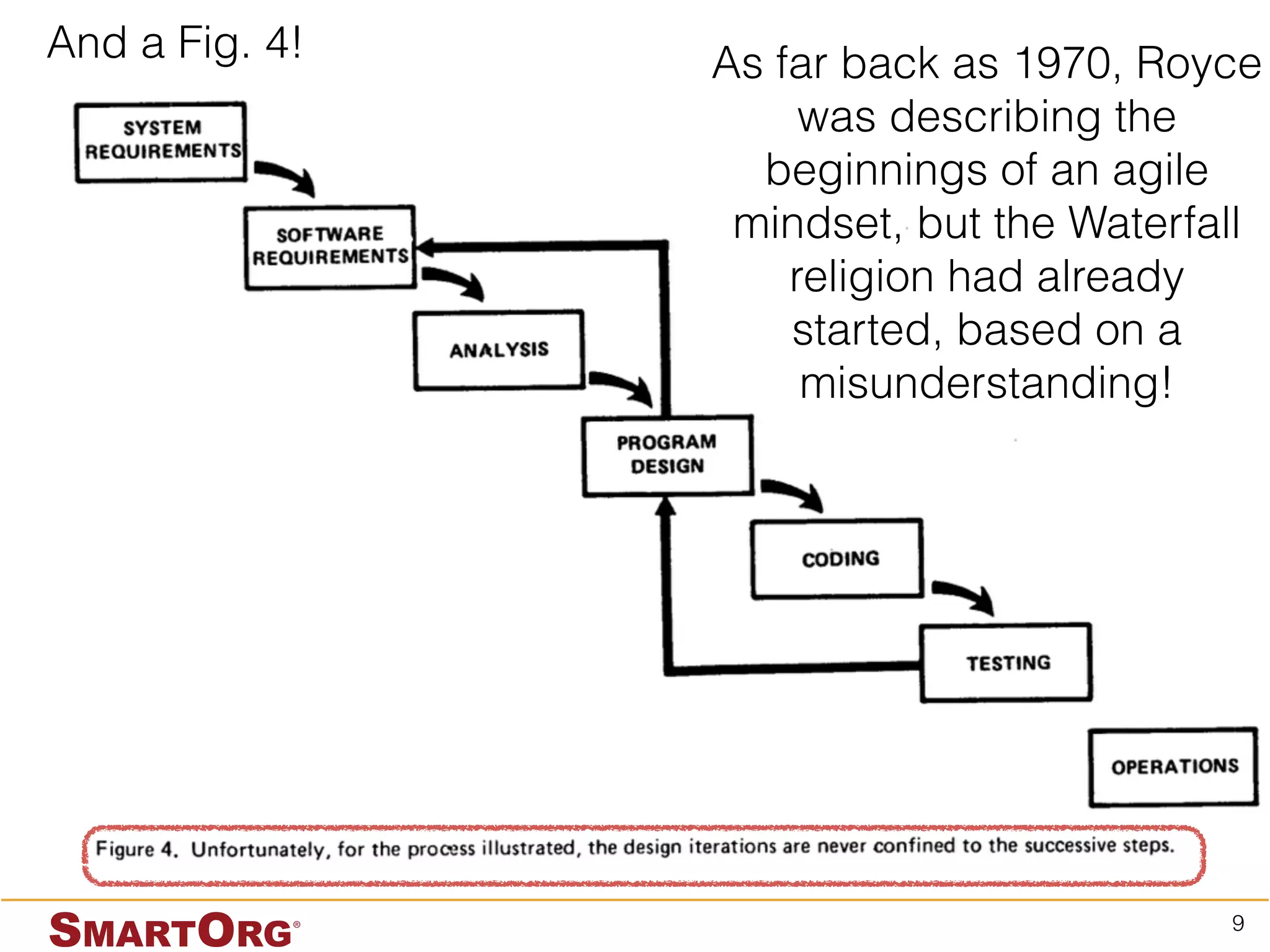 And a Fig. 4!

As far back as 1970, Royce was describing the beginnings of an agile mindset, but the Waterfall religion had already started, based on a misunderstanding!

SYSTEM REQUIREMENTS

SOFTWARE REQUIREMENTS

ANALYSIS

PROGRAM DESIGN

CODING

TESTING

OPERATIONS

Figure 4. Unfortunately, for the process illustrated, the design iterations are never confined to the successive steps.

SMARTORG®

9